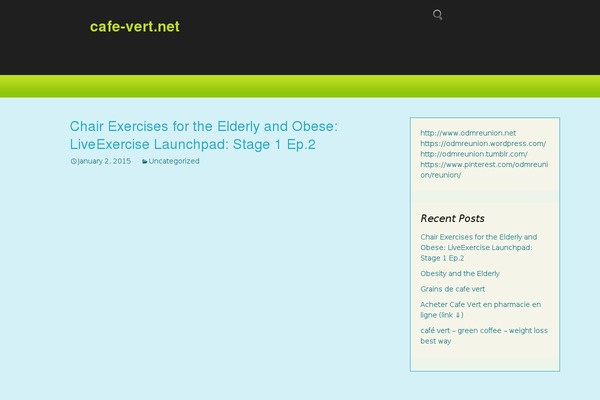 cafe-vert.net

Chair Exercises for the Elderly and Obese: LiveExercise Launchpad: Stage 1 Ep.2

January 2, 2015 Uncategorized

http://www.odmreunion.net
https://odmreunion.wordpress.com/
http://odmreunion.tumblr.com/
https://www.pinterest.com/odmreunion/reunion/

Recent Posts

Chair Exercises for the Elderly and Obese: LiveExercise Launchpad: Stage 1 Ep.2

Obesity and the Elderly

Grains de cafe vert

Acheter Cafe Vert en pharmacie en ligne (link ⇓)

café vert – green coffee – weight loss best way